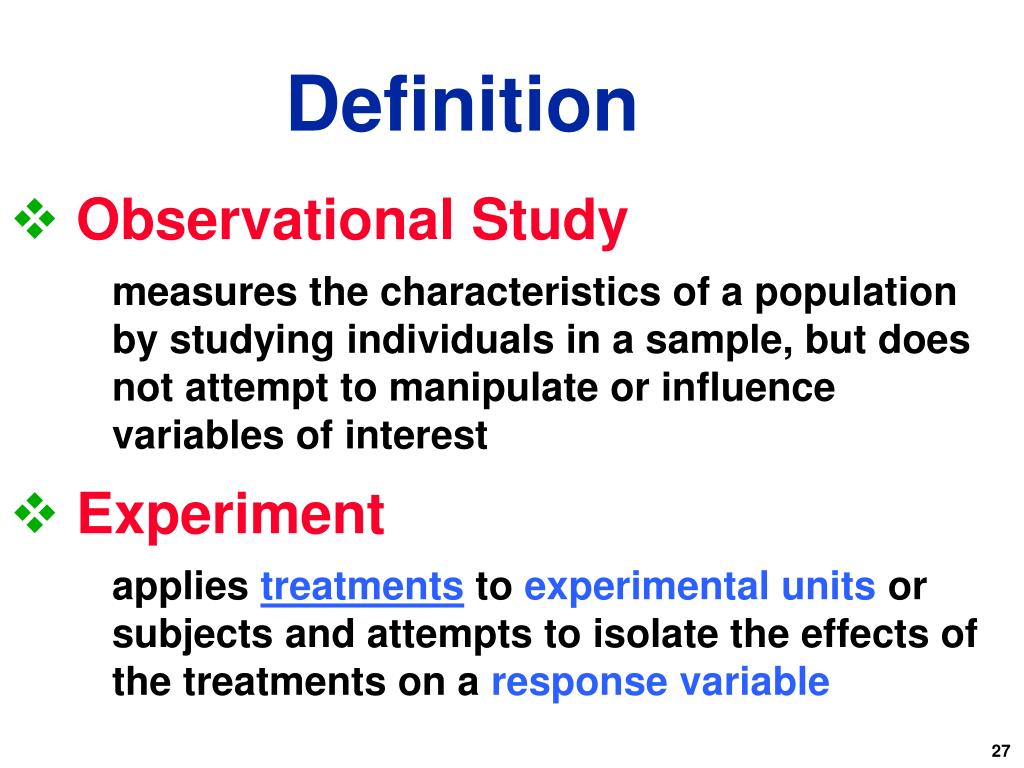 Definition

❖ Observational Study

measures the characteristics of a population by studying individuals in a sample, but does not attempt to manipulate or influence variables of interest

❖ Experiment

applies treatments to experimental units or subjects and attempts to isolate the effects of the treatments on a response variable

27